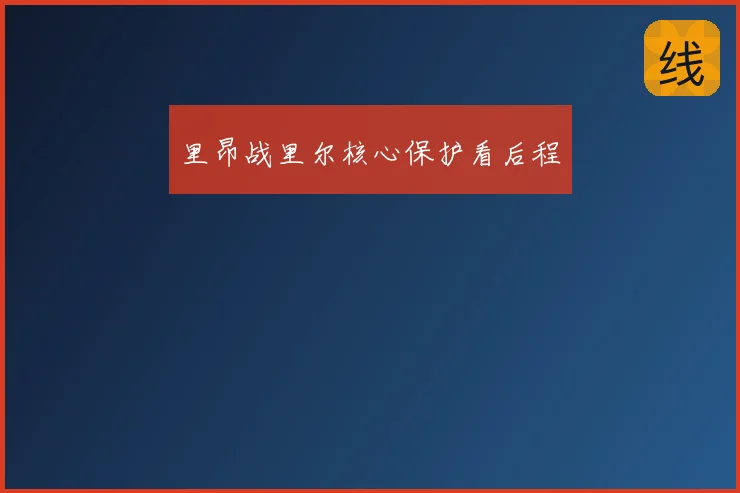 线

里昂战里尔核心保护看后程